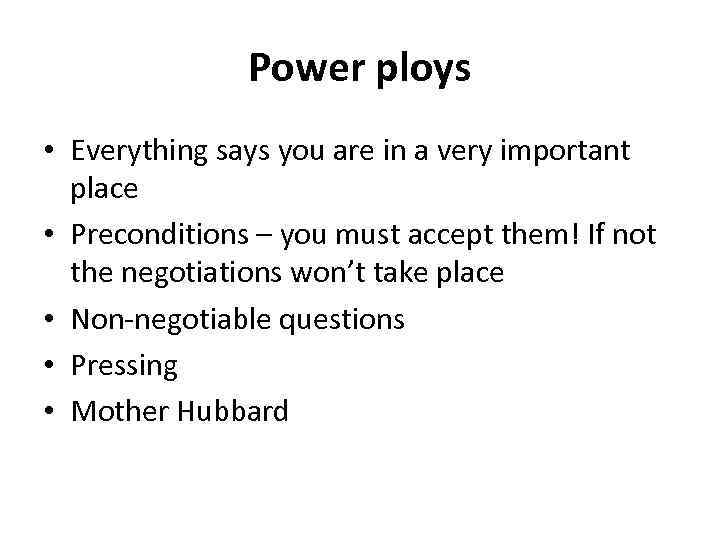 Power ploys

• Everything says you are in a very important place
• Preconditions – you must accept them! If not the negotiations won't take place
• Non-negotiable questions
• Pressing
• Mother Hubbard